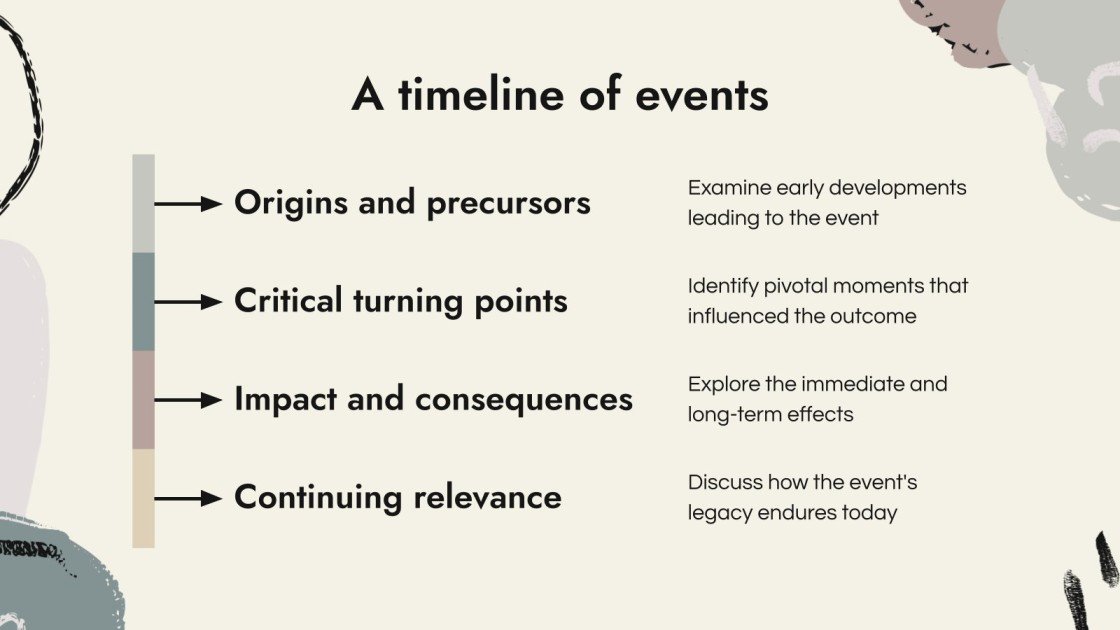 A timeline of events

Origins and precursors

Examine early developments leading to the event

Critical turning points

Identify pivotal moments that influenced the outcome

Impact and consequences

Explore the immediate and long-term effects

Continuing relevance

Discuss how the event's legacy endures today